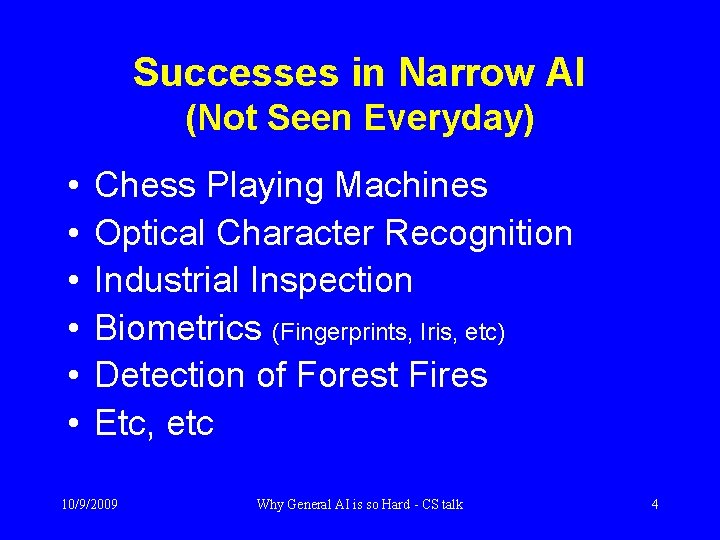 Successes in Narrow AI
(Not Seen Everyday)

• Chess Playing Machines
• Optical Character Recognition
• Industrial Inspection
• Biometrics (Fingerprints, Iris, etc)
• Detection of Forest Fires
• Etc, etc

10/9/2009 Why General AI is so Hard - CS talk 4